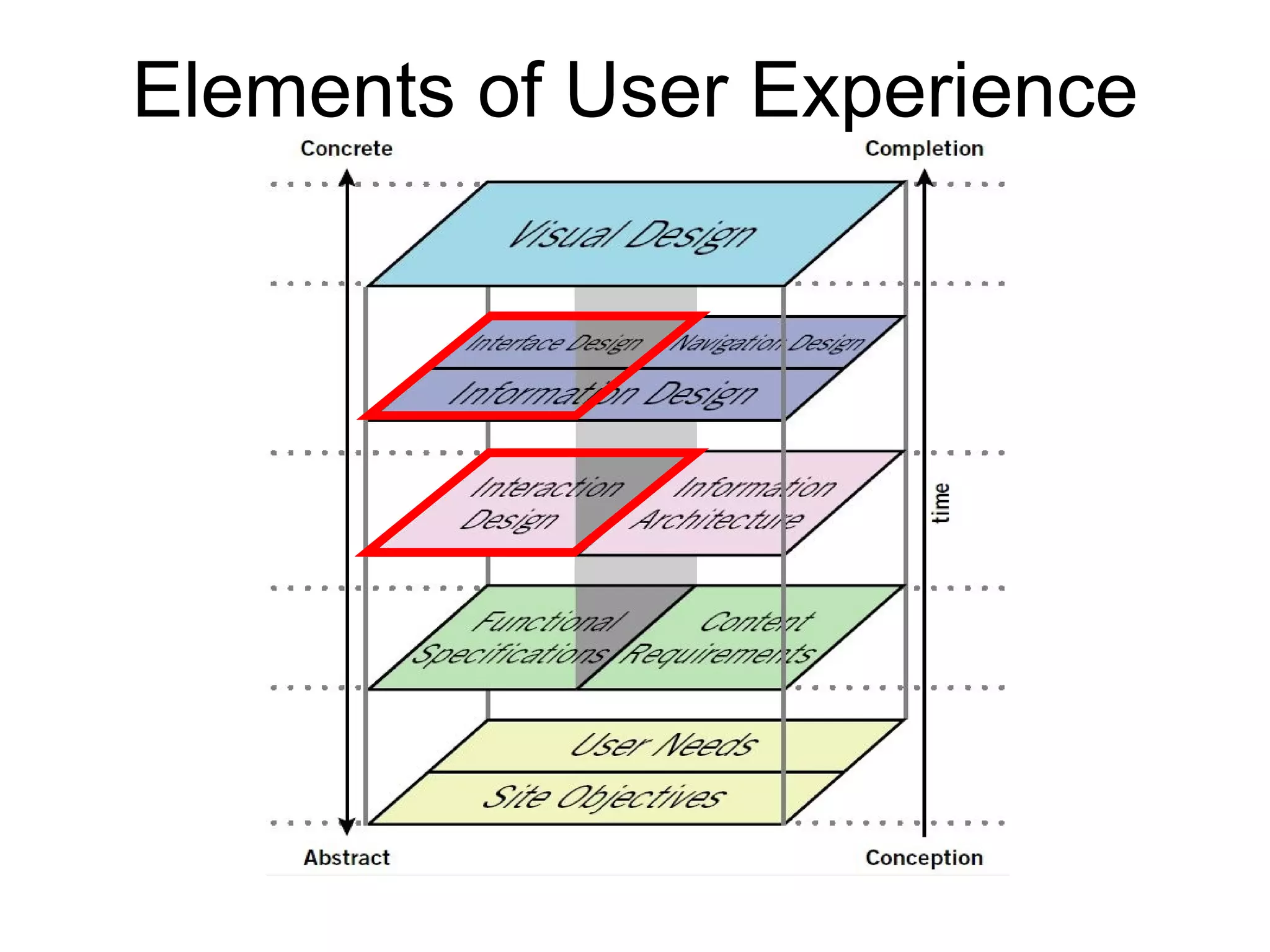 Elements of User Experience

Concrete

Completion

Visual Design

Interface Design

Navigation Design

Information Design

Interaction Design

Information Architecture

time

Functional Specifications

Content Requirements

User Needs

Site Objectives

Abstract

Conception